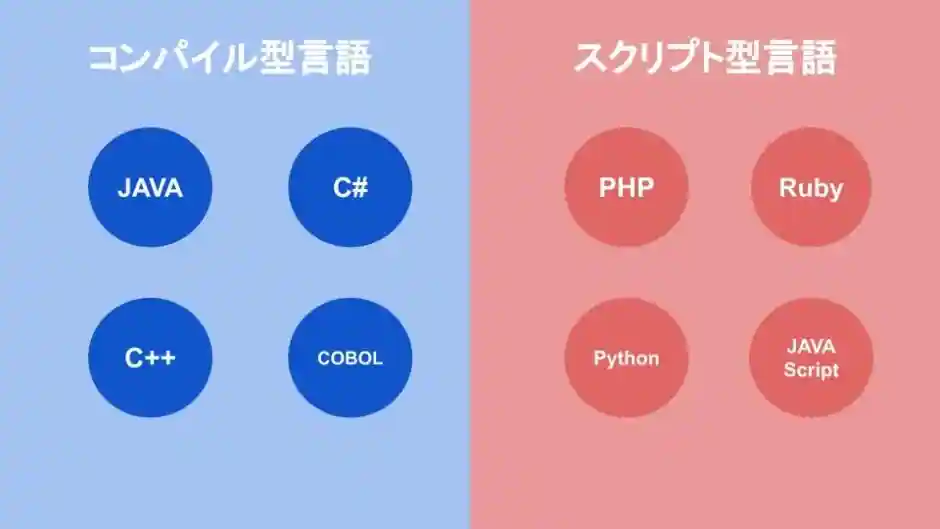 コンパイル型言語

JAVA

C#

C++

COBOL

スクリプト型言語

PHP

Ruby

Python

JAVA Script